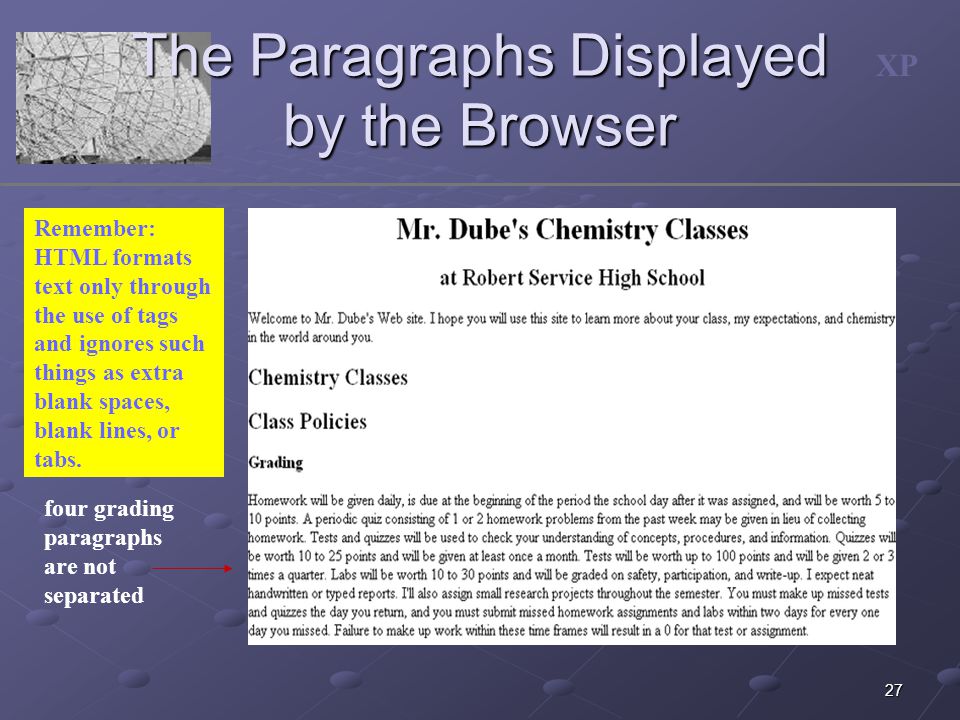 The Paragraphs Displayed by the Browser

XP

Remember: HTML formats text only through the use of tags and ignores such things as extra blank spaces, blank lines, or tabs.

four grading paragraphs are not separated

Mr. Dube's Chemistry Classes

at Robert Service High School

Welcome to Mr. Dube's Web site. I hope you will use this site to learn more about your class, my expectations, and chemistry in the world around you.

Chemistry Classes

Class Policies

Grading

Homework will be given daily, is due at the beginning of the period the school day after it was assigned, and will be worth 5 to 10 points. A periodic quiz consisting of 1 or 2 homework problems from the past week may be given in lieu of collecting homework. Tests and quizzes will be used to check your understanding of concepts, procedures, and information. Quizzes will be worth 10 to 25 points and will be given at least once a month. Tests will be worth up to 100 points and will be given 2 or 3 times a quarter. Labs will be worth 10 to 30 points and will be graded on safety, participation, and write-up. I expect neat handwritten or typed reports. I'll also assign small research projects throughout the semester. You must make up missed tests and quizzes the day you return, and you must submit missed homework assignments and labs within two days for every one day you missed. Failure to make up work within these time frames will result in a 0 for that test or assignment.

27